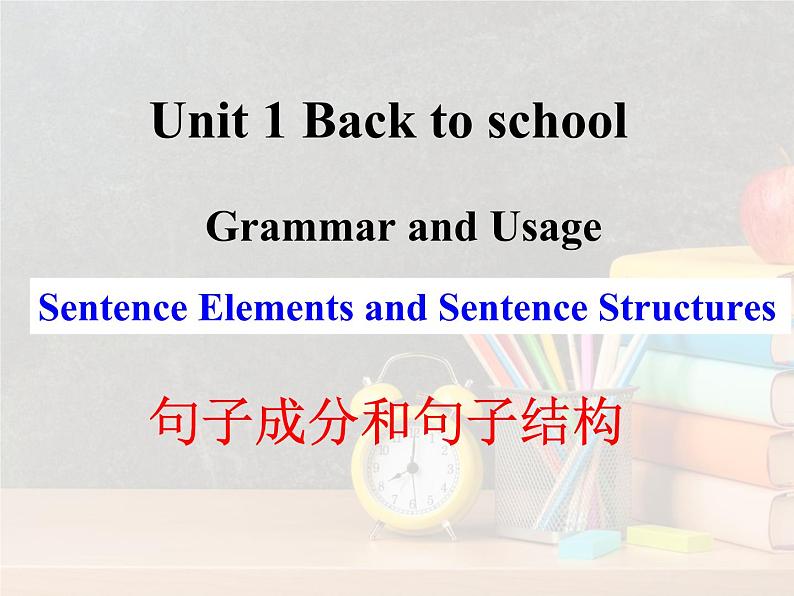 Unit 1 Back to school

Grammar and Usage

Sentence Elements and Sentence Structures

句子成分和句子结构